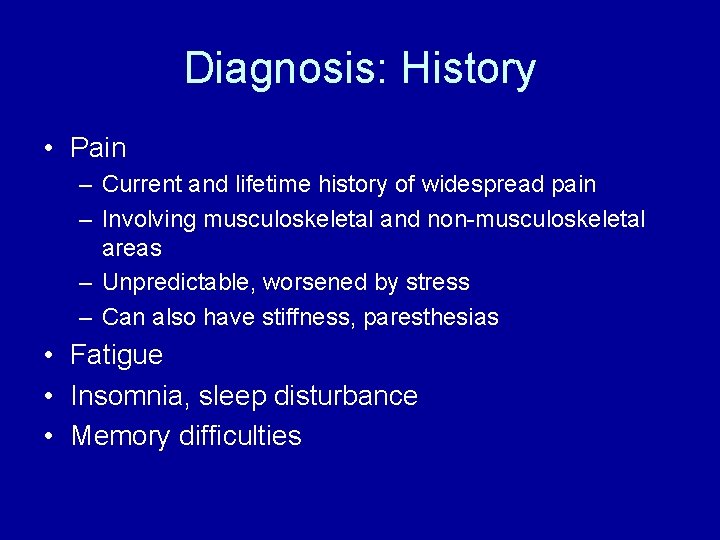 Diagnosis: History

• Pain
  – Current and lifetime history of widespread pain
  – Involving musculoskeletal and non-musculoskeletal areas
  – Unpredictable, worsened by stress
  – Can also have stiffness, paresthesias
• Fatigue
• Insomnia, sleep disturbance
• Memory difficulties